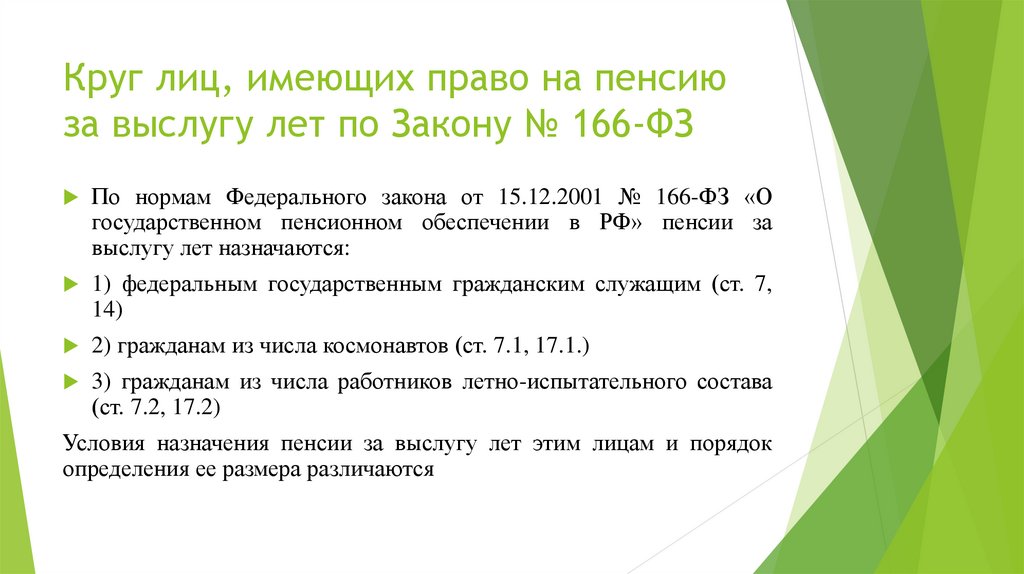 Круг лиц, имеющих право на пенсию за выслугу лет по Закону № 166-ФЗ

По нормам Федерального закона от 15.12.2001 № 166-ФЗ «О государственном пенсионном обеспечении в РФ» пенсии за выслугу лет назначаются:

1) федеральным государственным гражданским служащим (ст. 7, 14)

2) гражданам из числа космонавтов (ст. 7.1, 17.1.)

3) гражданам из числа работников летно-испытательного состава (ст. 7.2, 17.2)

Условия назначения пенсии за выслугу лет этим лицам и порядок определения ее размера различаются